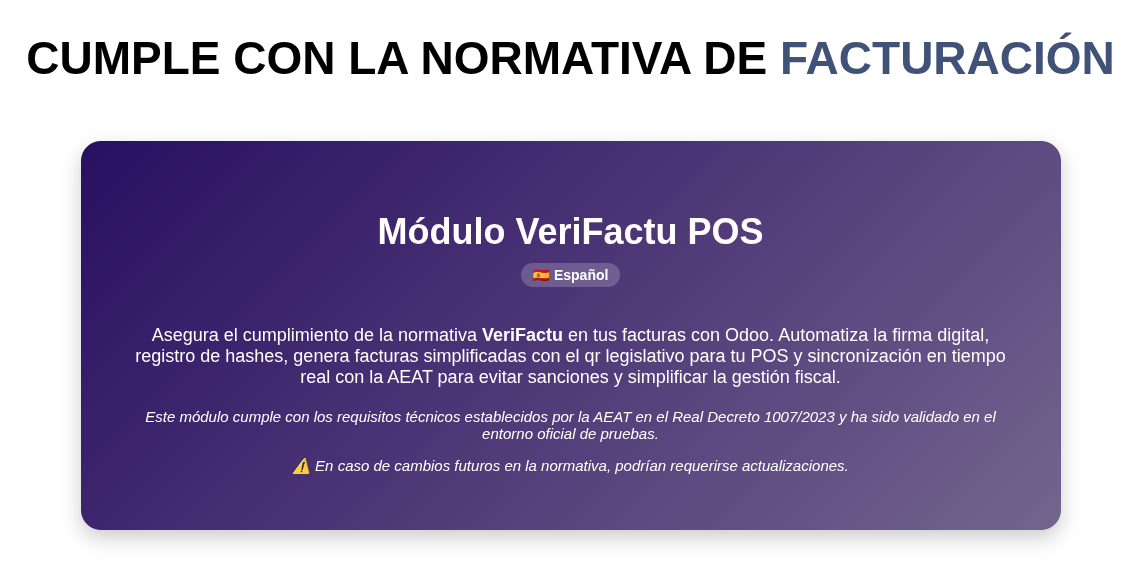 CUMPLE CON LA NORMATIVA DE FACTURACIÓN

Módulo VeriFactu POS

🇪🇸 Español

Asegura el cumplimiento de la normativa VeriFactu en tus facturas con Odoo. Automatiza la firma digital, registro de hashes, genera facturas simplificadas con el qr legislativo para tu POS y sincronización en tiempo real con la AEAT para evitar sanciones y simplificar la gestión fiscal.

Este módulo cumple con los requisitos técnicos establecidos por la AEAT en el Real Decreto 1007/2023 y ha sido validado en el entorno oficial de pruebas.

⚠️ En caso de cambios futuros en la normativa, podrían requerirse actualizaciones.